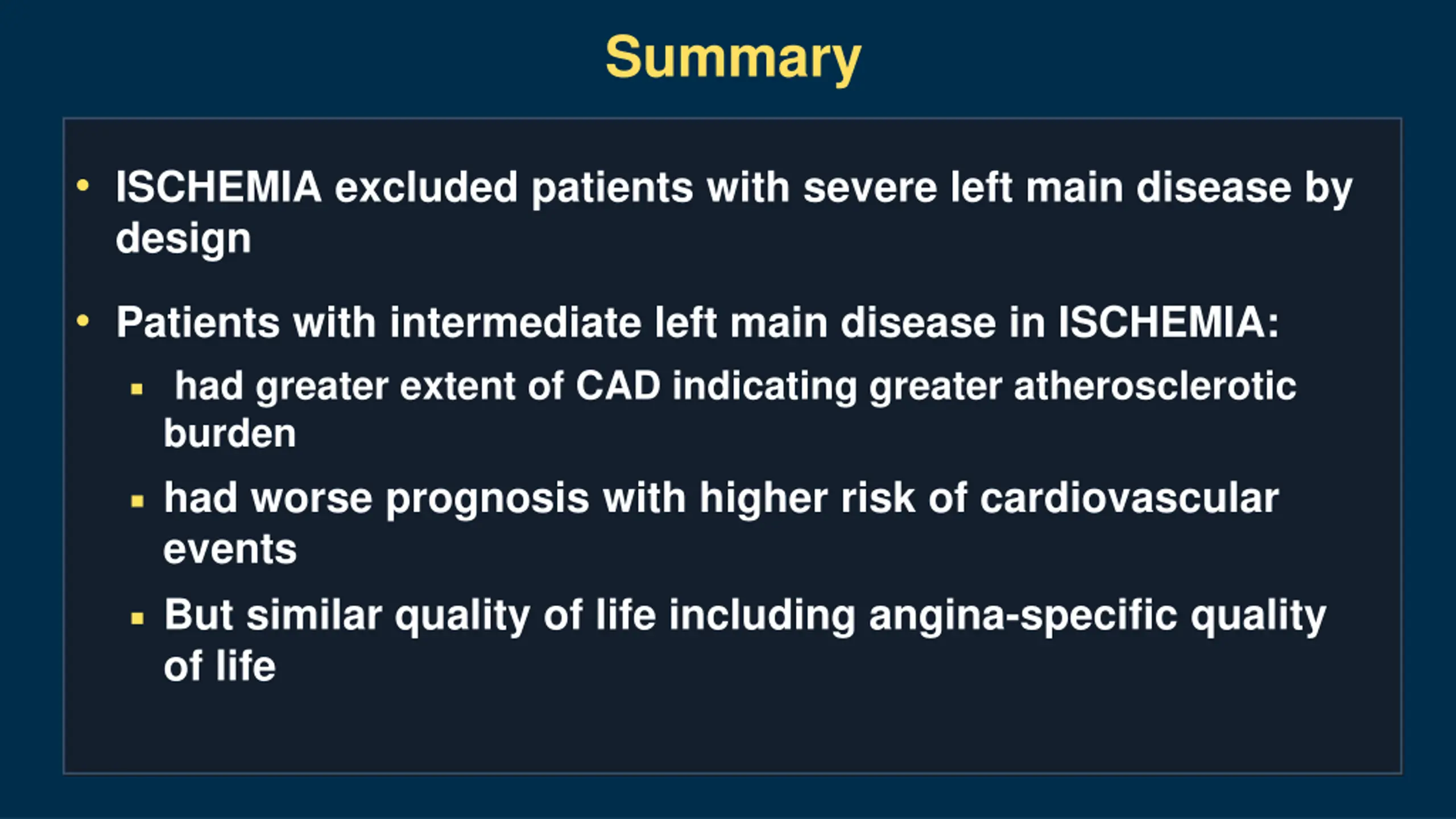 Summary

• ISCHEMIA excluded patients with severe left main disease by design

• Patients with intermediate left main disease in ISCHEMIA:
 ▪ had greater extent of CAD indicating greater atherosclerotic burden
 ▪ had worse prognosis with higher risk of cardiovascular events
 ▪ But similar quality of life including angina-specific quality of life